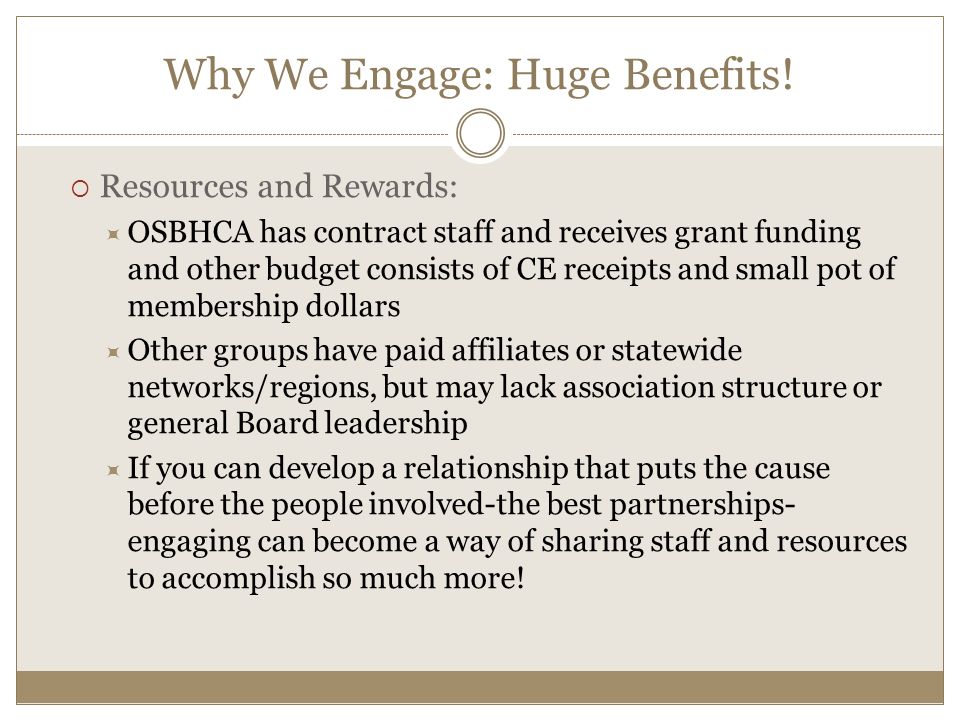 Why We Engage: Huge Benefits!

Resources and Rewards:

OSBHCA has contract staff and receives grant funding and other budget consists of CE receipts and small pot of membership dollars

Other groups have paid affiliates or statewide networks/regions, but may lack association structure or general Board leadership

If you can develop a relationship that puts the cause before the people involved-the best partnerships-engaging can become a way of sharing staff and resources to accomplish so much more!